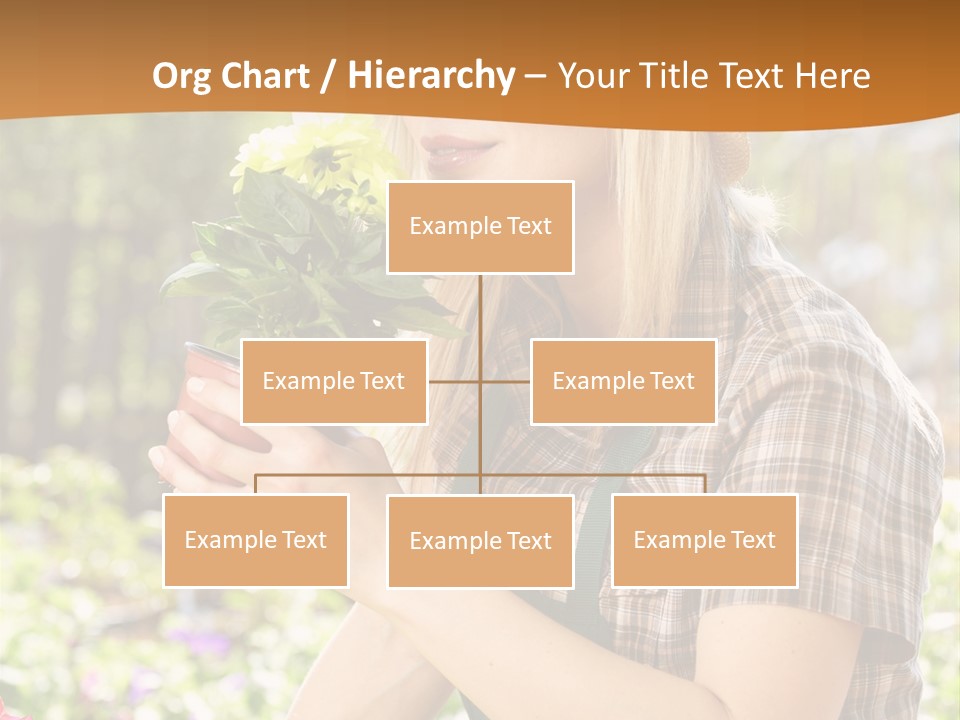 Org Chart / Hierarchy – Your Title Text Here

Example Text

Example Text

Example Text

Example Text

Example Text

Example Text